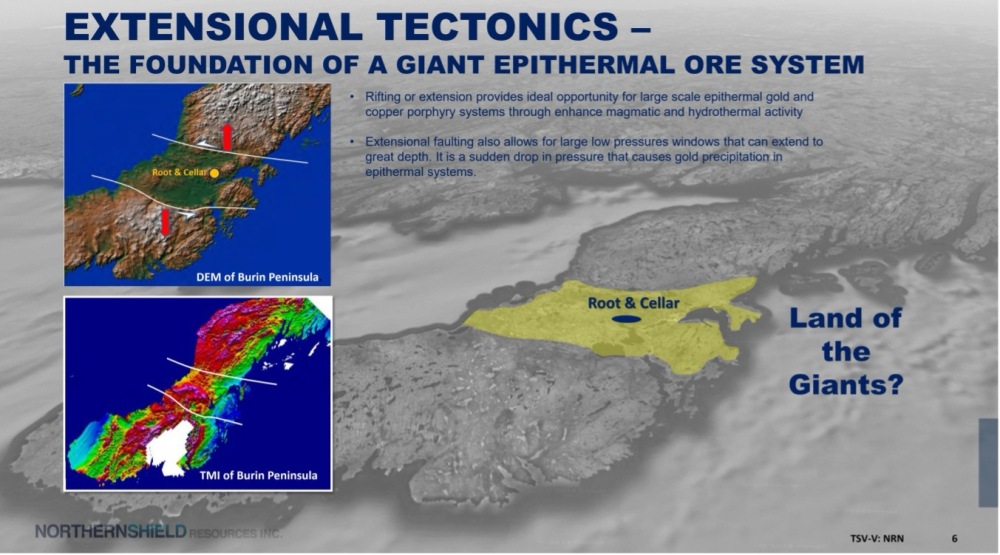 EXTENSIONAL TECTONICS –
THE FOUNDATION OF A GIANT EPITHERMAL ORE SYSTEM

Root & Cellar

DEM of Burin Peninsula

TMI of Burin Peninsula

• Rifting or extension provides ideal opportunity for large scale epithermal gold and copper porphyry systems through enhance magmatic and hydrothermal activity

• Extensional faulting also allows for large low pressures windows that can extend to great depth. It is a sudden drop in pressure that causes gold precipitation in epithermal systems.

Root & Cellar

Land of the Giants?

NORTHERNSHIELD RESOURCES INC.

TSV-V: NRN

6